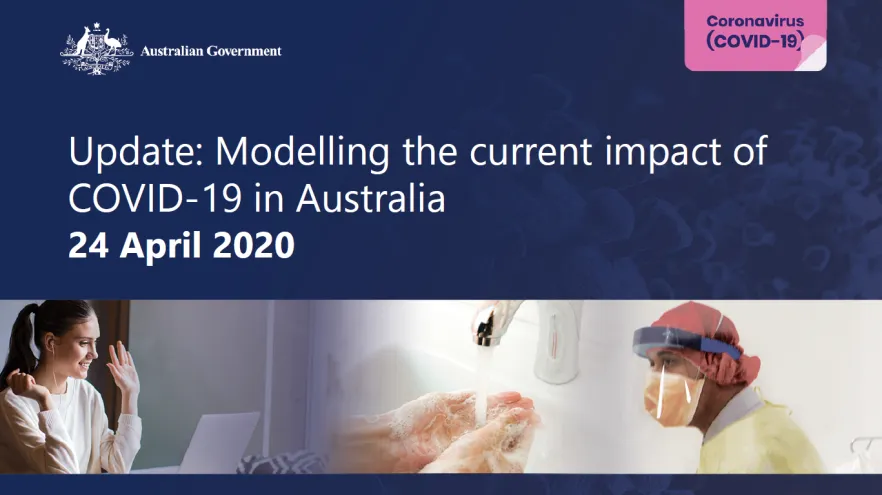 Australian Government

Coronavirus
(COVID-19)

Update: Modelling the current impact of COVID-19 in Australia
24 April 2020